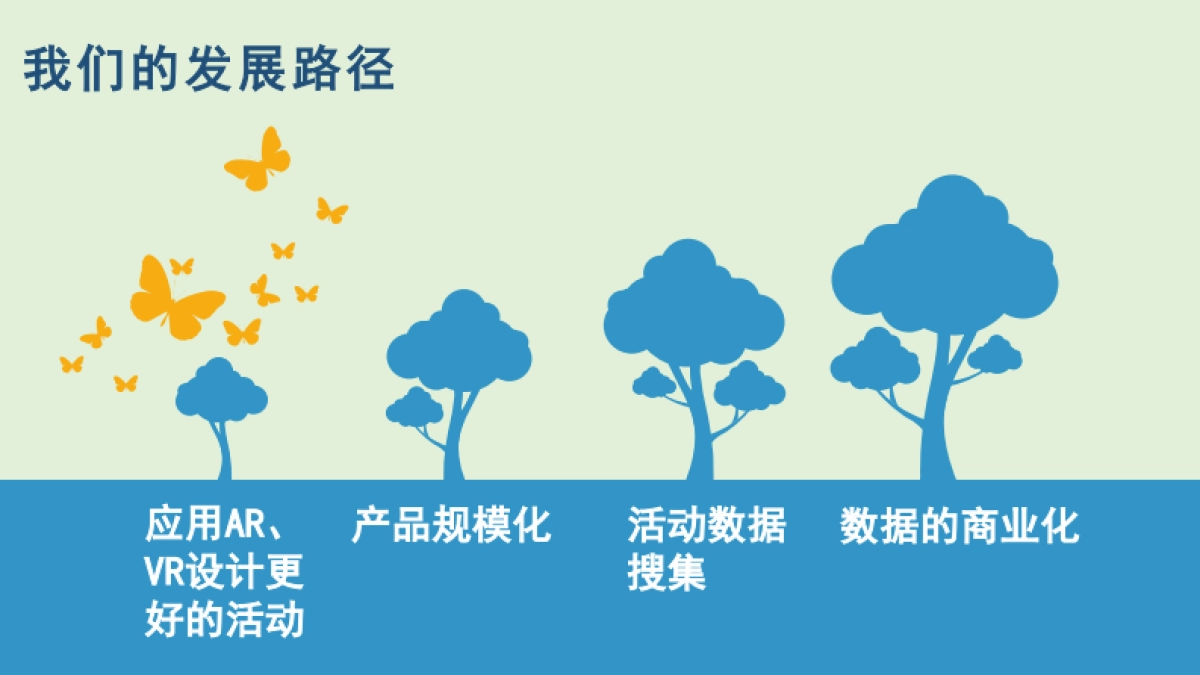 我们的发展路径

应用AR、VR设计更好的活动

产品规模化

活动数据搜集

数据的商业化